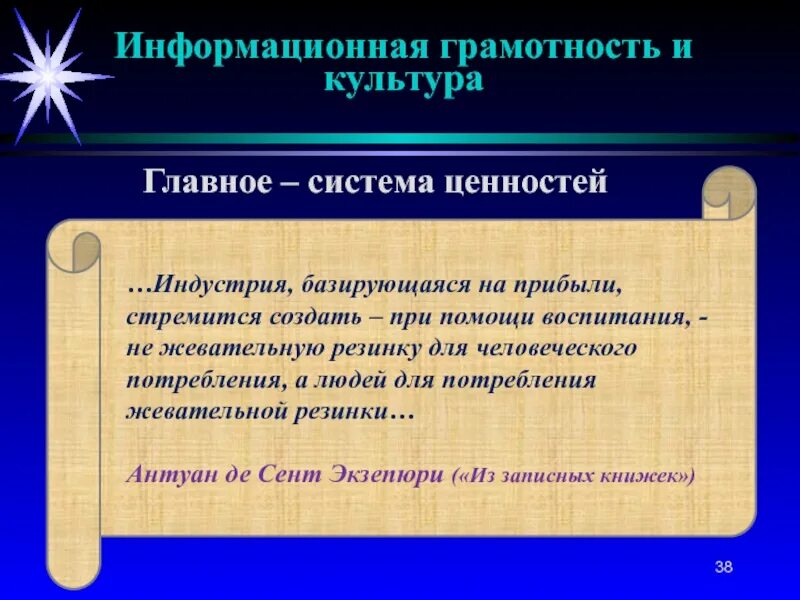 Информационная грамотность и культура

Главное – система ценностей

…Индустрия, базирующаяся на прибыли, стремится создать – при помощи воспитания, - не жевательную резинку для человеческого потребления, а людей для потребления жевательной резинки…

Антуан де Сент Экзепюри («Из записных книжек»)

38